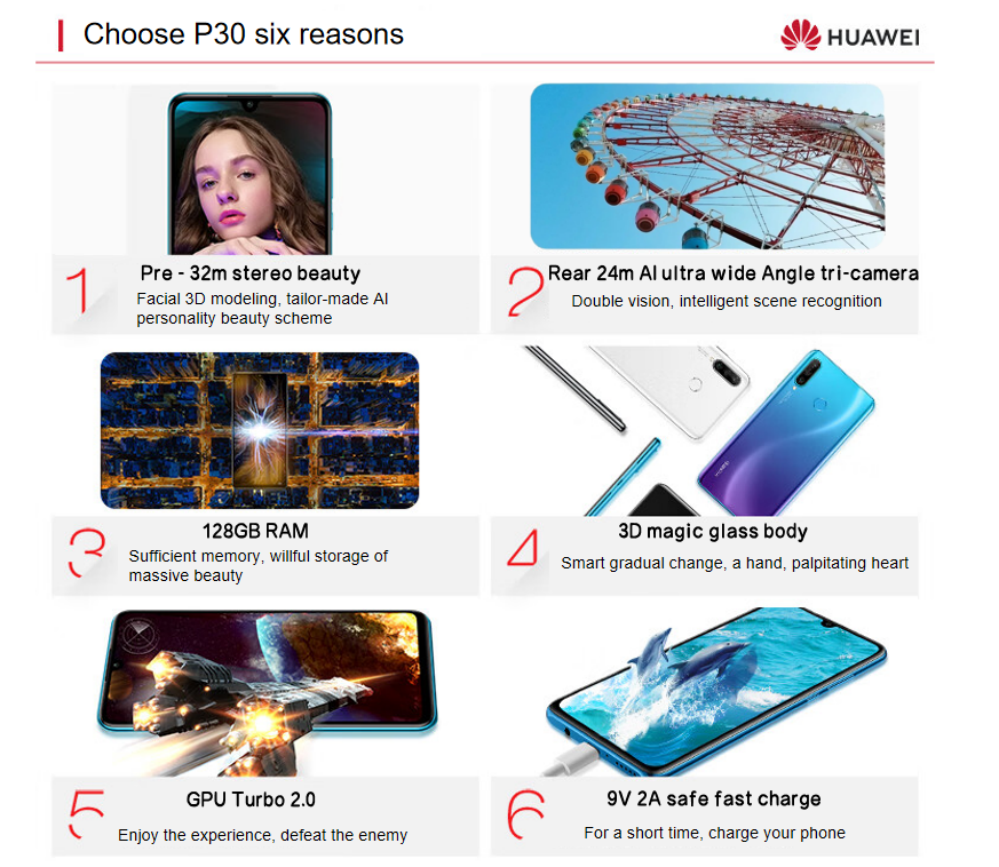 Choose P30 six reasons

HUAWEI

1 Pre - 32m stereo beauty
Facial 3D modeling, tailor-made AI personality beauty scheme

2 Rear 24m AI ultra wide Angle tri-camera
Double vision, intelligent scene recognition

3 128GB RAM
Sufficient memory, willful storage of massive beauty

4 3D magic glass body
Smart gradual change, a hand, palpitating heart

5 GPU Turbo 2.0
Enjoy the experience, defeat the enemy

6 9V 2A safe fast charge
For a short time, charge your phone